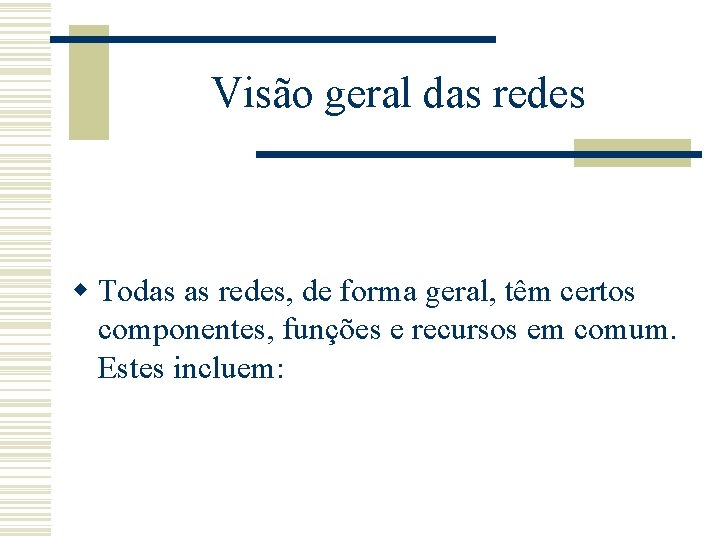 Visão geral das redes

Todas as redes, de forma geral, têm certos componentes, funções e recursos em comum. Estes incluem: